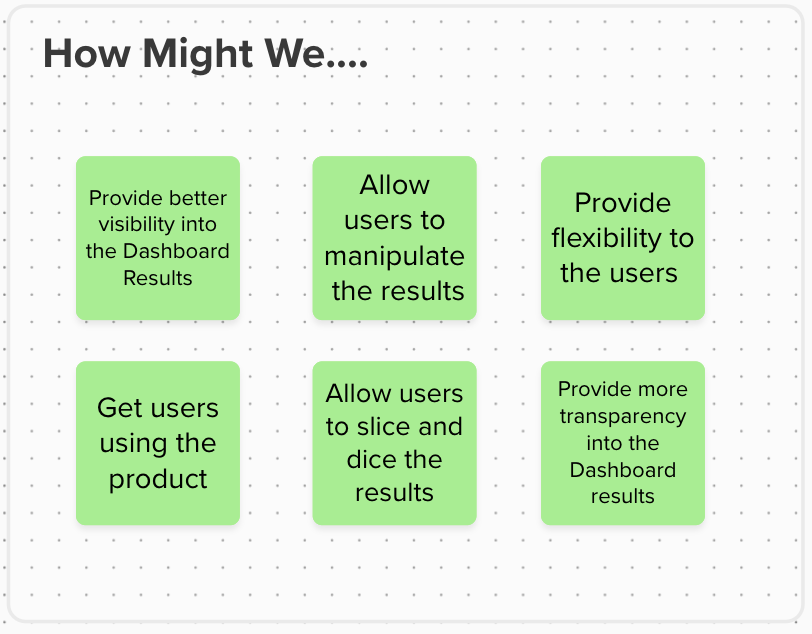 How Might We....

Provide better visibility into the Dashboard Results

Allow users to manipulate the results

Provide flexibility to the users

Get users using the product

Allow users to slice and dice the results

Provide more transparency into the Dashboard results